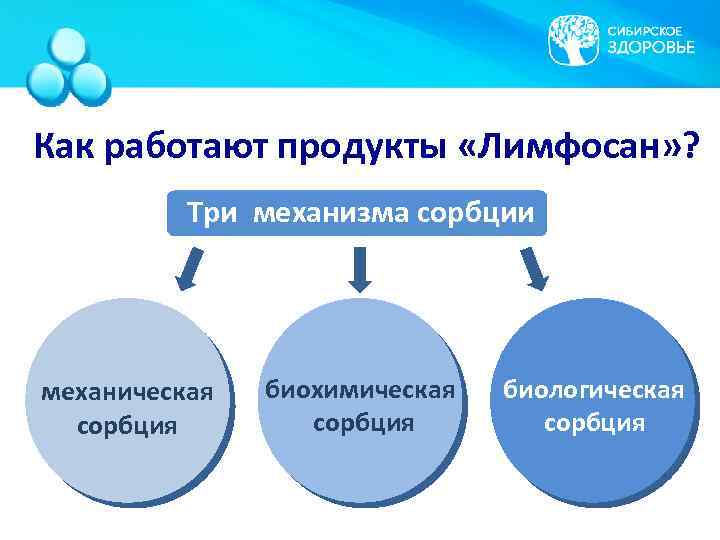 СИБИРСКОЕ ЗДОРОВЬЕ

Как работают продукты «Лимфосан»?

Три механизма сорбции

механическая сорбция

биохимическая сорбция

биологическая сорбция